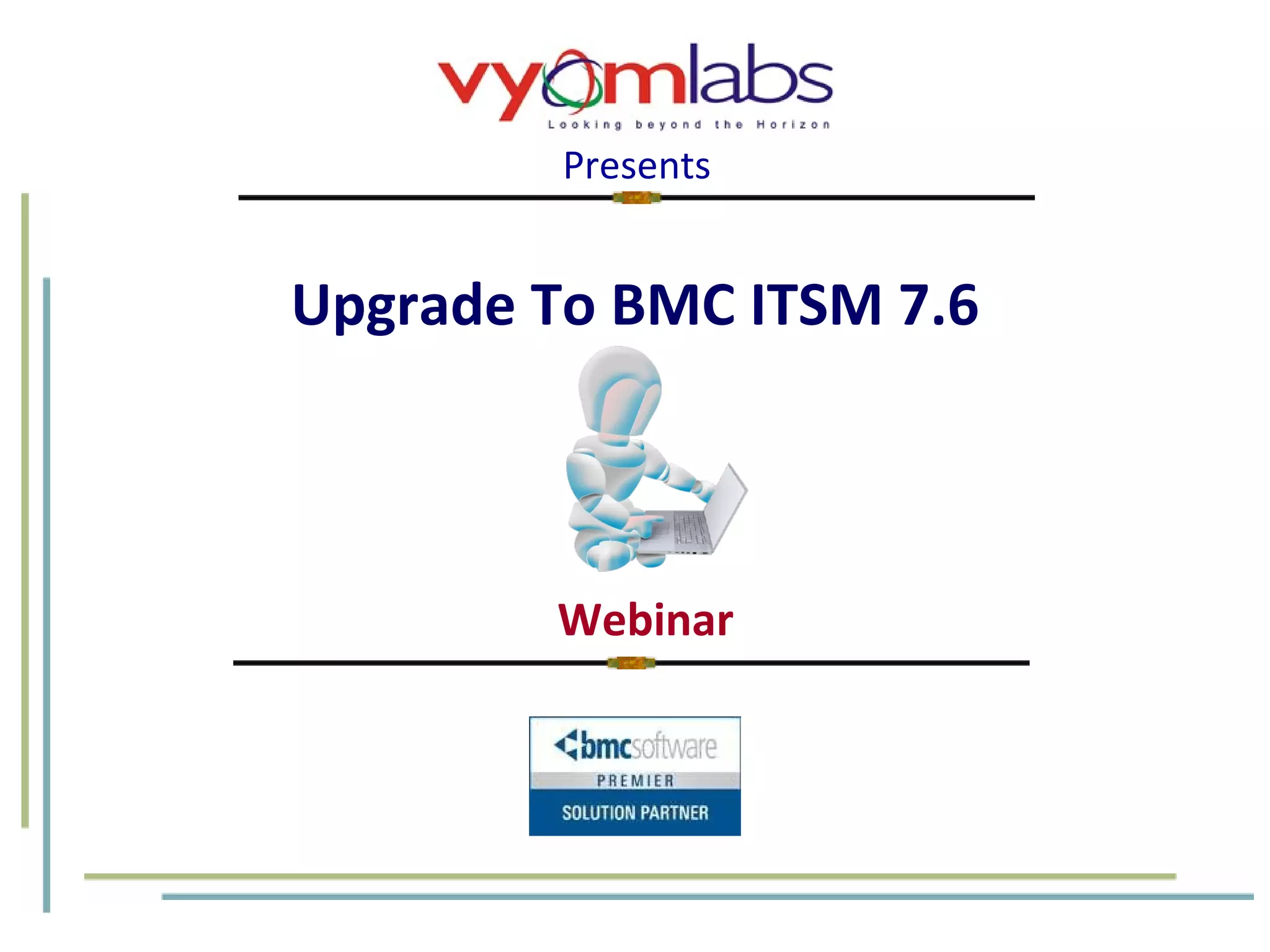 vyomlabs
Looking beyond the Horizon

Presents

Upgrade To BMC ITSM 7.6

Webinar

bmcsoftware
PREMIER
SOLUTION PARTNER